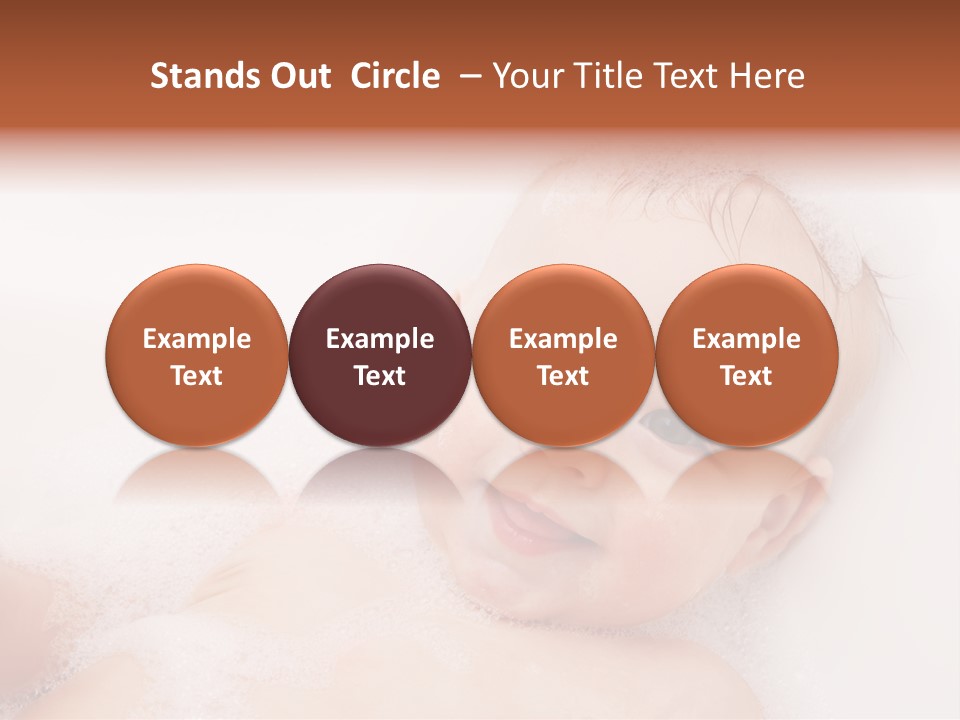 Stands Out Circle – Your Title Text Here

Example Text

Example Text

Example Text

Example Text